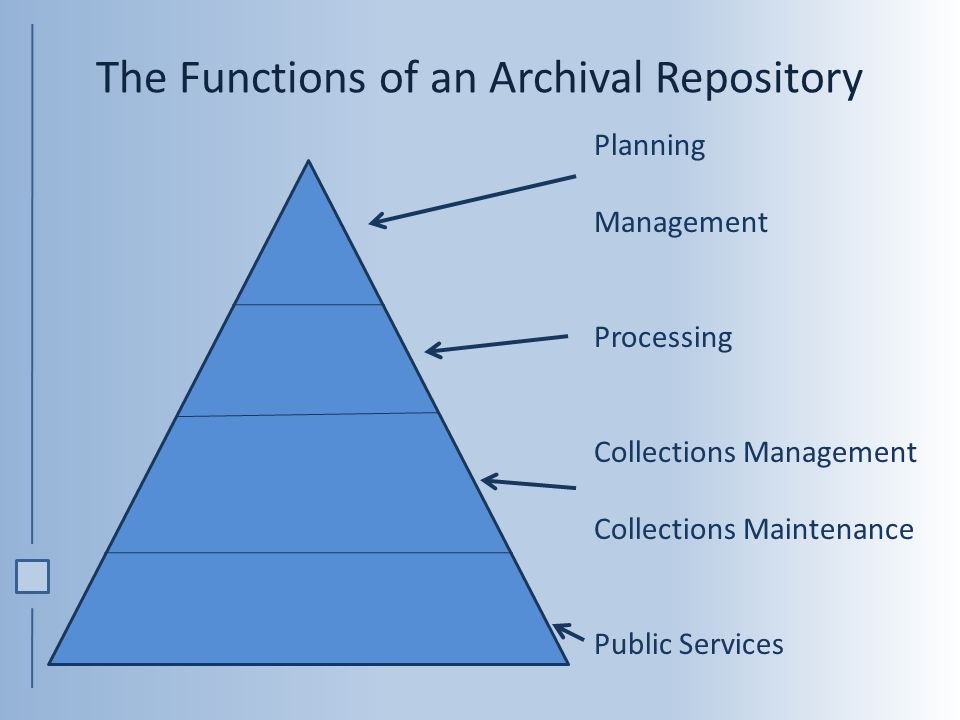 The Functions of an Archival Repository

Planning

Management

Processing

Collections Management

Collections Maintenance

Public Services